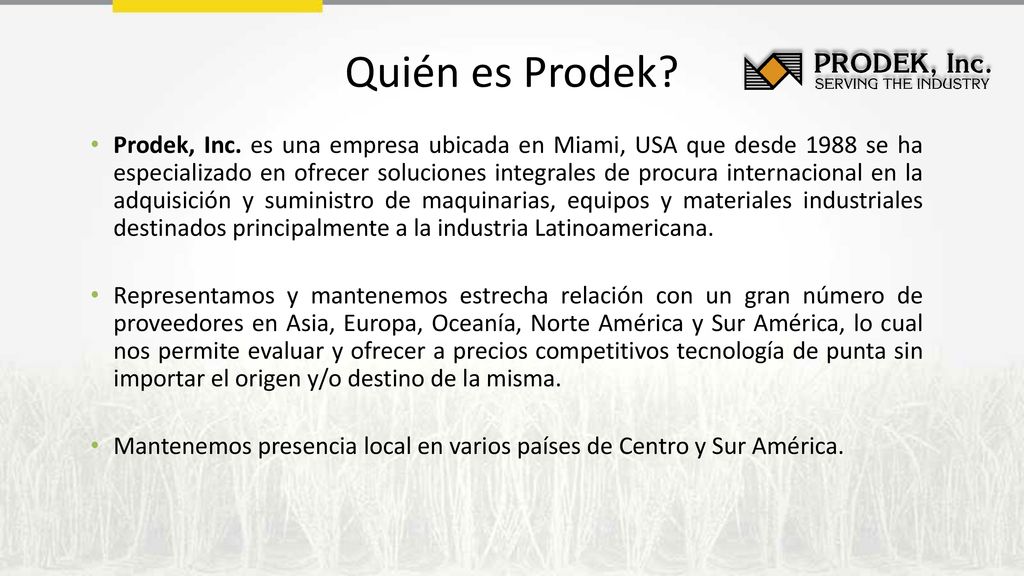 Quién es Prodek?

PRODEK, Inc.
SERVING THE INDUSTRY

• Prodek, Inc. es una empresa ubicada en Miami, USA que desde 1988 se ha especializado en ofrecer soluciones integrales de procura internacional en la adquisición y suministro de maquinarias, equipos y materiales industriales destinados principalmente a la industria Latinoamericana.

• Representamos y mantenemos estrecha relación con un gran número de proveedores en Asia, Europa, Oceanía, Norte América y Sur América, lo cual nos permite evaluar y ofrecer a precios competitivos tecnología de punta sin importar el origen y/o destino de la misma.

• Mantenemos presencia local en varios países de Centro y Sur América.